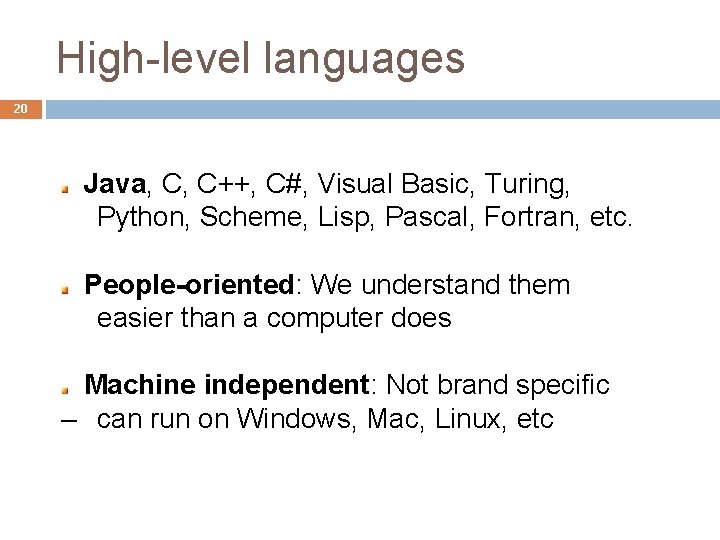 High-level languages

20

Java, C, C++, C#, Visual Basic, Turing, Python, Scheme, Lisp, Pascal, Fortran, etc.

People-oriented: We understand them easier than a computer does

Machine independent: Not brand specific
– can run on Windows, Mac, Linux, etc